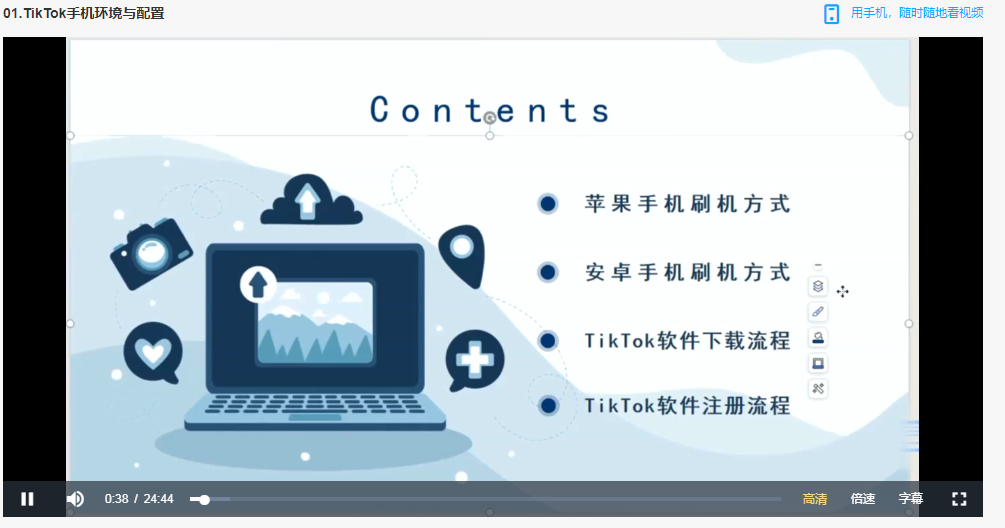 01.TikTok手机环境与配置

用手机，随时随地看视频

Contents

苹果手机刷机方式

安卓手机刷机方式

TikTok软件下载流程

TikTok软件注册流程

0:38 / 24:44

高清 倍速 字幕